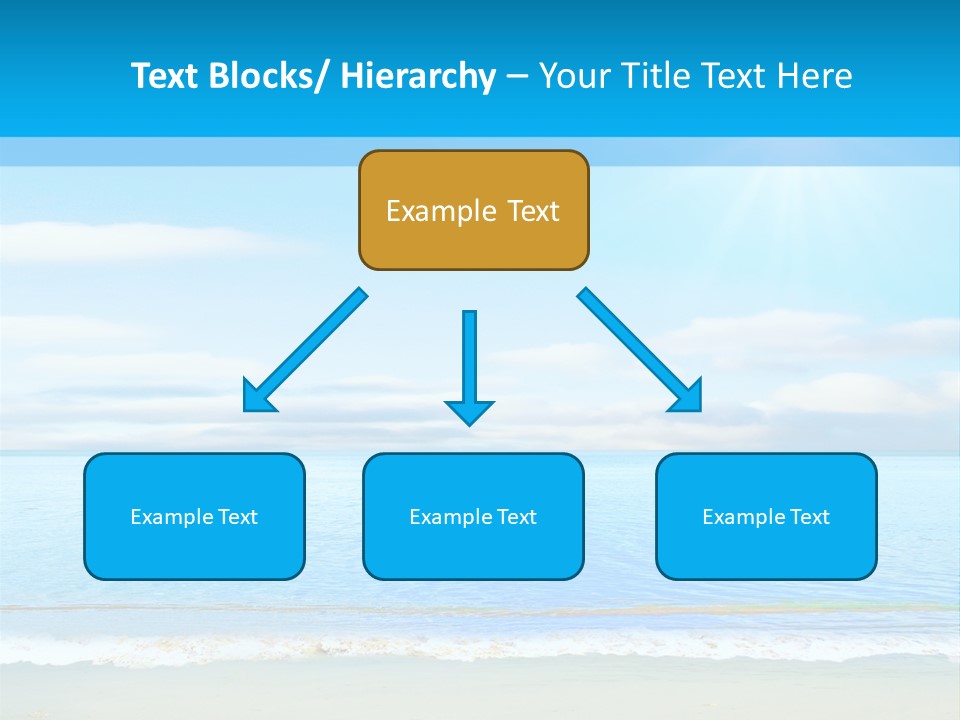 Text Blocks/ Hierarchy – Your Title Text Here

Example Text

Example Text

Example Text

Example Text